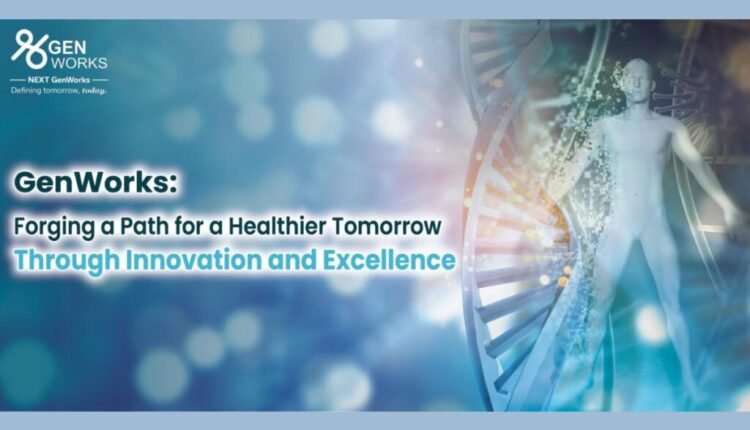 GEN WORKS
NEXT GenWorks
Defining tomorrow, today.

GenWorks:
Forging a Path for a Healthier Tomorrow
Through Innovation and Excellence